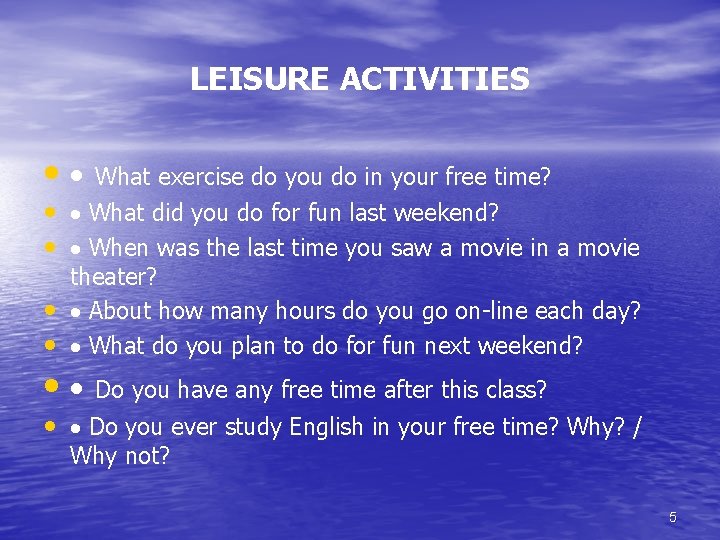 LEISURE ACTIVITIES

• • What exercise do you do in your free time?
• • What did you do for fun last weekend?
• • When was the last time you saw a movie in a movie theater?
• • About how many hours do you go on-line each day?
• • What do you plan to do for fun next weekend?
• • Do you have any free time after this class?
• • Do you ever study English in your free time? Why? / Why not?

5